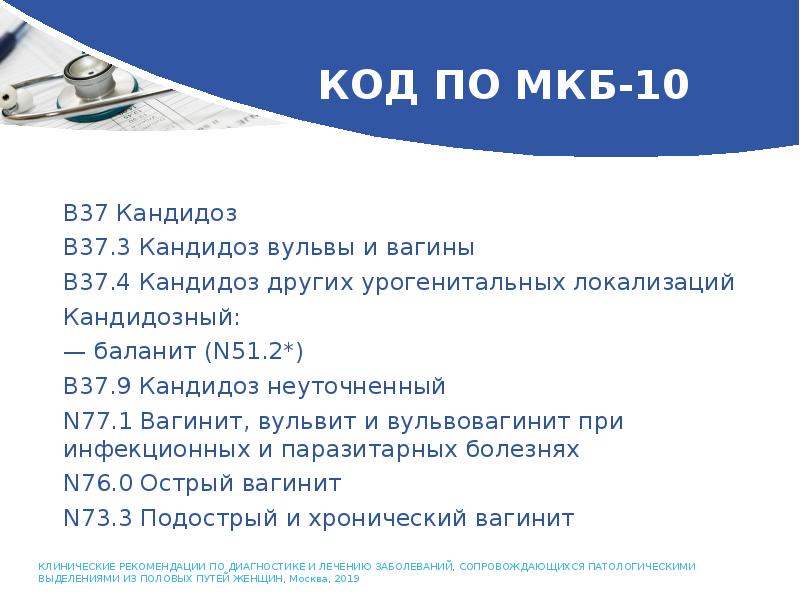 КОД ПО МКБ-10

B37 Кандидоз

B37.3 Кандидоз вульвы и вагины

B37.4 Кандидоз других урогенитальных локализаций

Кандидозный:

— баланит (N51.2*)

B37.9 Кандидоз неуточненный

N77.1 Вагинит, вульвит и вульвовагинит при инфекционных и паразитарных болезнях

N76.0 Острый вагинит

N73.3 Подострый и хронический вагинит

КЛИНИЧЕСКИЕ РЕКОМЕНДАЦИИ ПО ДИАГНОСТИКЕ И ЛЕЧЕНИЮ ЗАБОЛЕВАНИЙ, СОПРОВОЖДАЮЩИХСЯ ПАТОЛОГИЧЕСКИМИ ВЫДЕЛЕНИЯМИ ИЗ ПОЛОВЫХ ПУТЕЙ ЖЕНЩИН, Москва, 2019